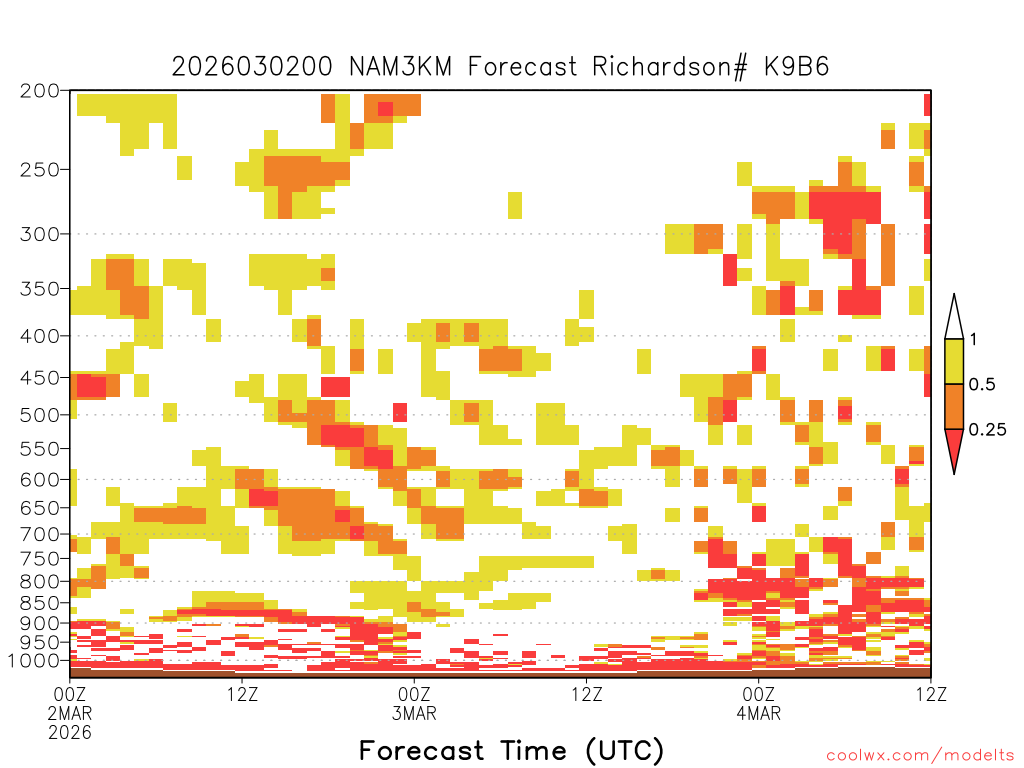 2026030200 NAM3KM Forecast Richardson# K9B6

200
250
300
350
400
450
500
550
600
650
700
750
800
850
900
950
1000

1
0.5
0.25

00Z
2MAR
2026
12Z
00Z
3MAR
12Z
00Z
4MAR
12Z

Forecast Time (UTC)

coolwx.com/modelts